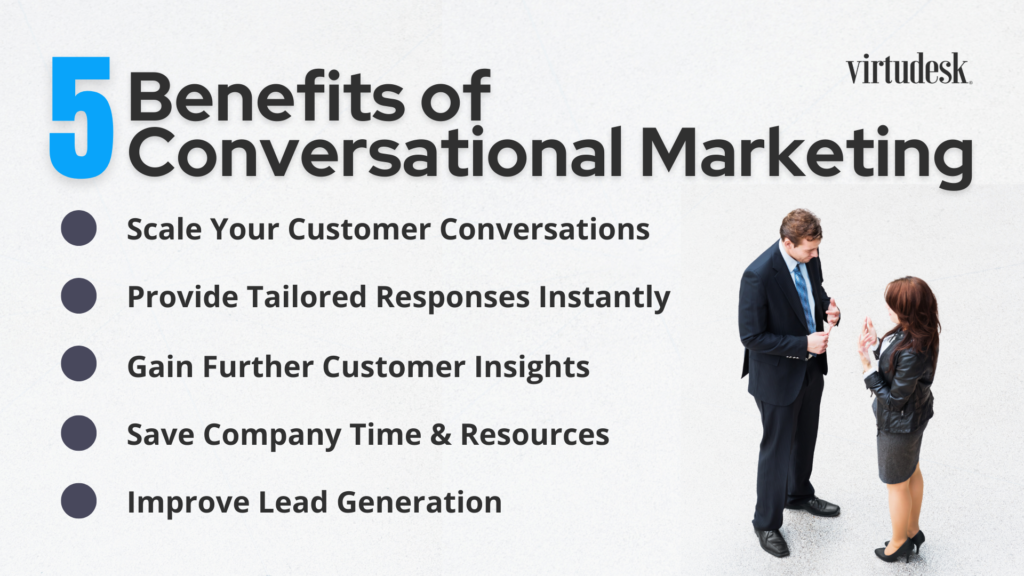 virtudesk.

5 Benefits of Conversational Marketing

Scale Your Customer Conversations

Provide Tailored Responses Instantly

Gain Further Customer Insights

Save Company Time & Resources

Improve Lead Generation